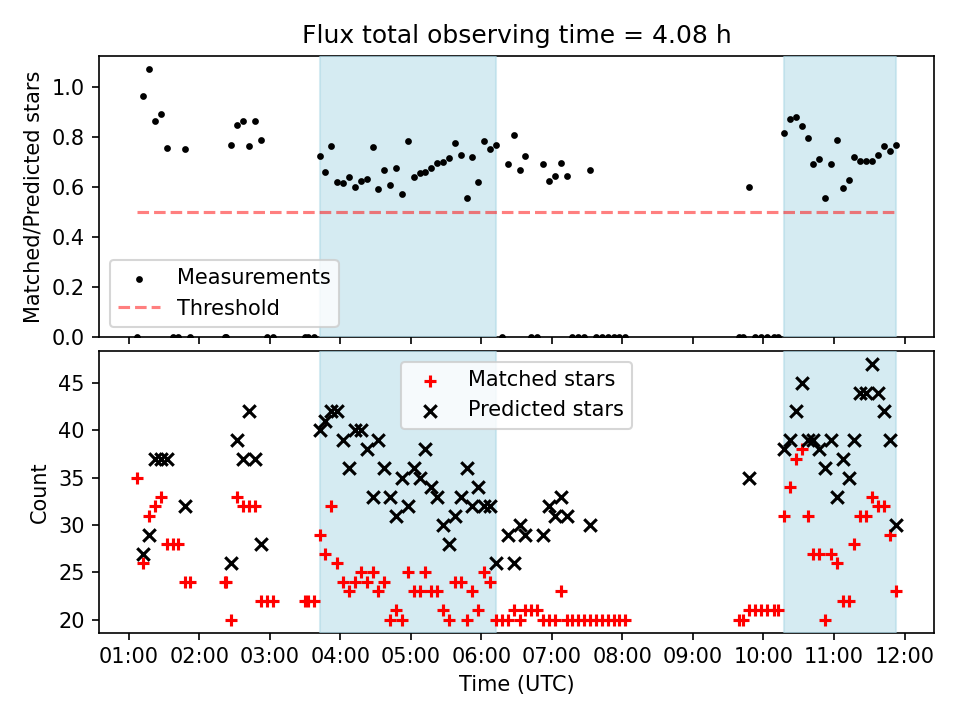 Flux total observing time = 4.08 h

Matched/Predicted stars

1.0
0.8
0.6
0.4
0.2
0.0

Measurements
Threshold

Count

45
40
35
30
25
20

Matched stars
Predicted stars

01:00 02:00 03:00 04:00 05:00 06:00 07:00 08:00 09:00 10:00 11:00 12:00

Time (UTC)